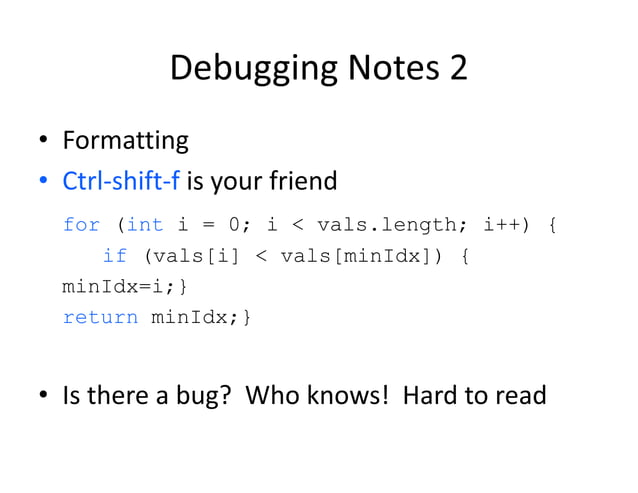 Debugging Notes 2

• Formatting
• Ctrl-shift-f is your friend

for (int i = 0; i < vals.length; i++) {
if (vals[i] < vals[minIdx]) {
minIdx=i;}
return minIdx;}

• Is there a bug? Who knows! Hard to read